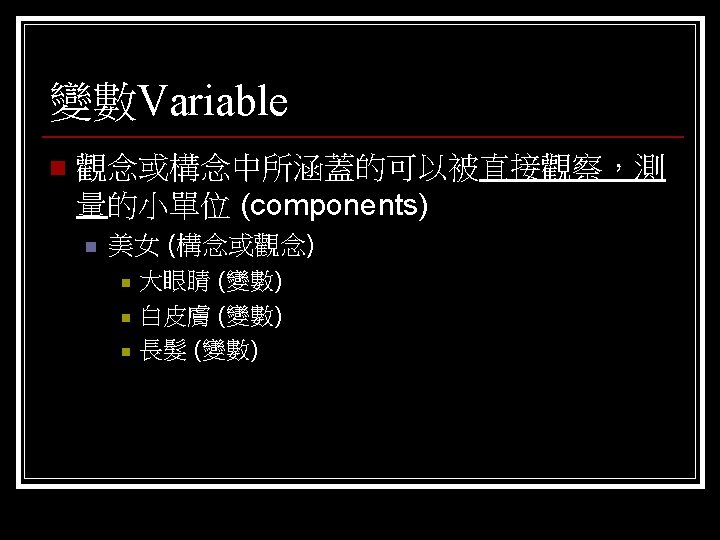 變數Variable

觀念或構念中所涵蓋的可以被直接觀察，測量的小單位 (components)

美女 (構念或觀念)

大眼睛 (變數)

白皮膚 (變數)

長髮 (變數)